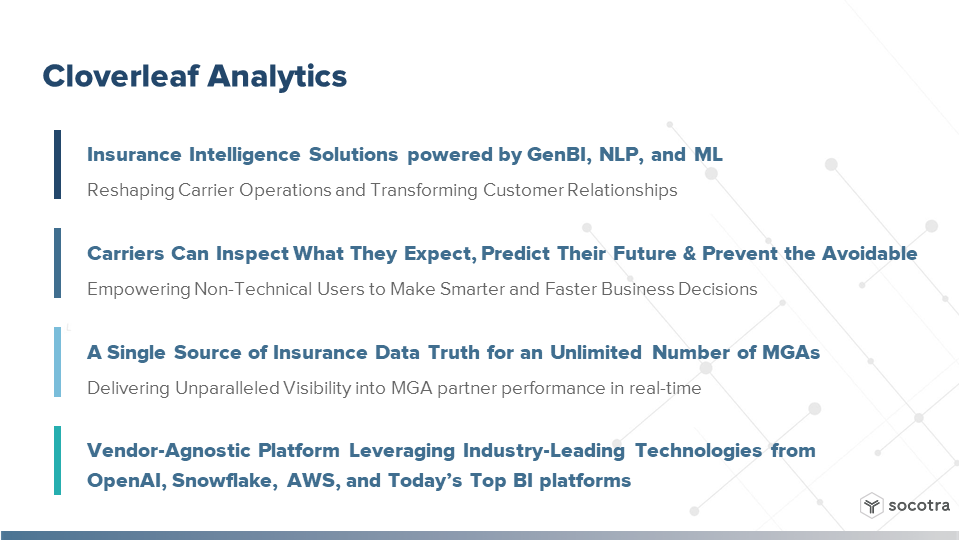 Cloverleaf Analytics

Insurance Intelligence Solutions powered by GenBI, NLP, and ML

Reshaping Carrier Operations and Transforming Customer Relationships

Carriers Can Inspect What They Expect, Predict Their Future & Prevent the Avoidable

Empowering Non-Technical Users to Make Smarter and Faster Business Decisions

A Single Source of Insurance Data Truth for an Unlimited Number of MGAs

Delivering Unparalleled Visibility into MGA partner performance in real-time

Vendor-Agnostic Platform Leveraging Industry-Leading Technologies from OpenAI, Snowflake, AWS, and Today's Top BI platforms

socotra